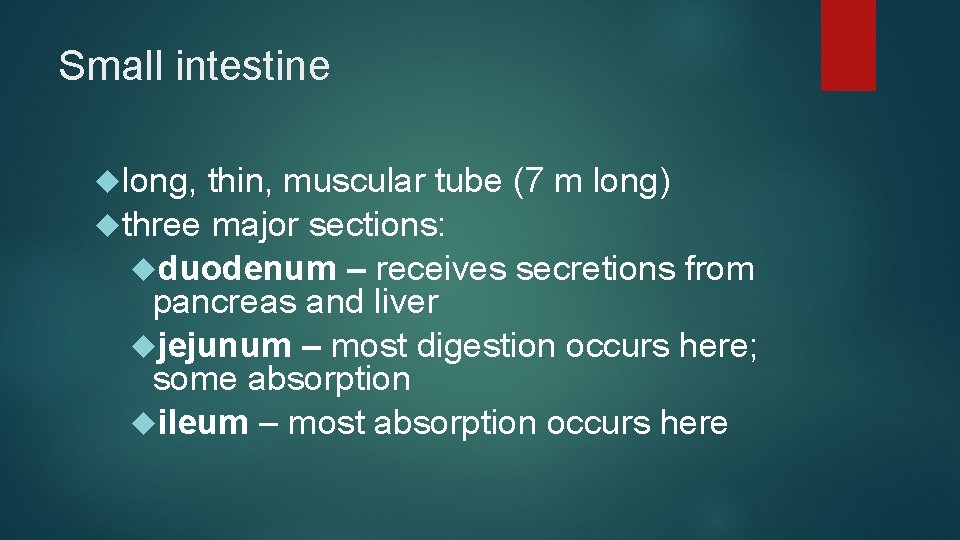 Small intestine

long, thin, muscular tube (7 m long)
three major sections:
duodenum – receives secretions from pancreas and liver
jejunum – most digestion occurs here; some absorption
ileum – most absorption occurs here